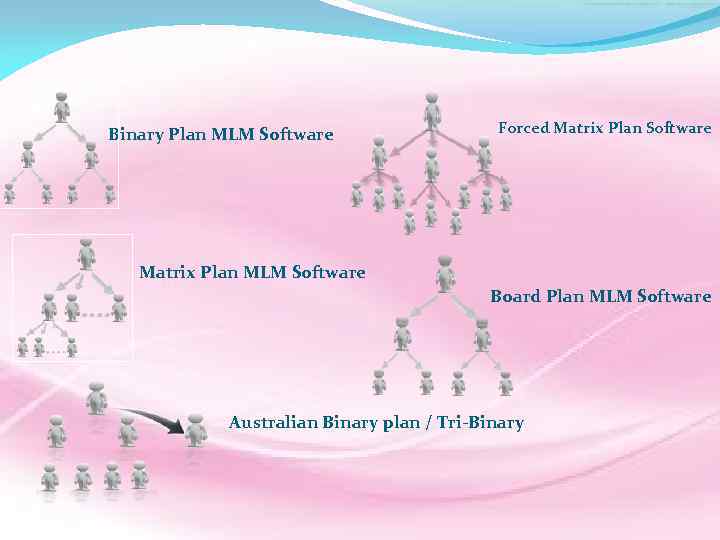 Binary Plan MLM Software

Forced Matrix Plan Software

Matrix Plan MLM Software

Board Plan MLM Software

Australian Binary plan / Tri-Binary